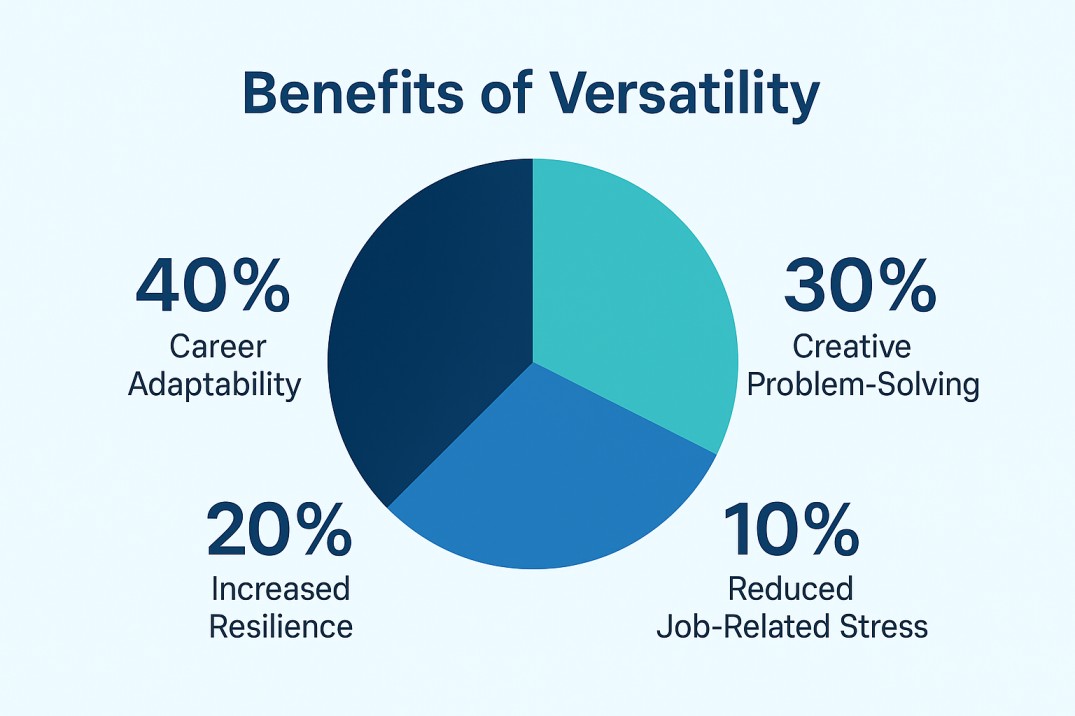 Benefits of Versatility

40%
Career Adaptability

30%
Creative Problem-Solving

20%
Increased Resilience

10%
Reduced Job-Related Stress